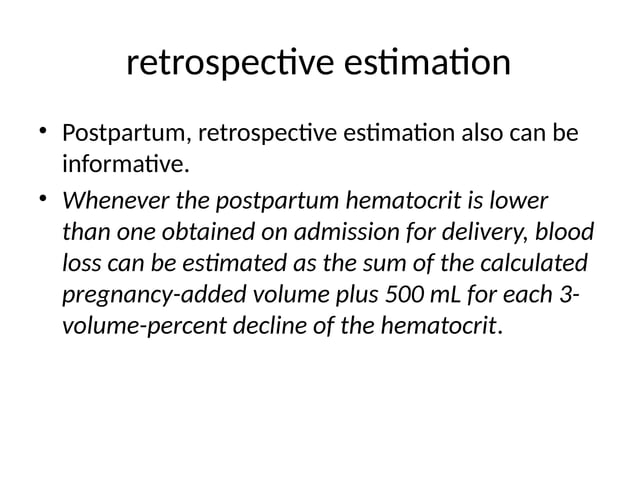 retrospective estimation

• Postpartum, retrospective estimation also can be informative.

• Whenever the postpartum hematocrit is lower than one obtained on admission for delivery, blood loss can be estimated as the sum of the calculated pregnancy-added volume plus 500 mL for each 3-volume-percent decline of the hematocrit.